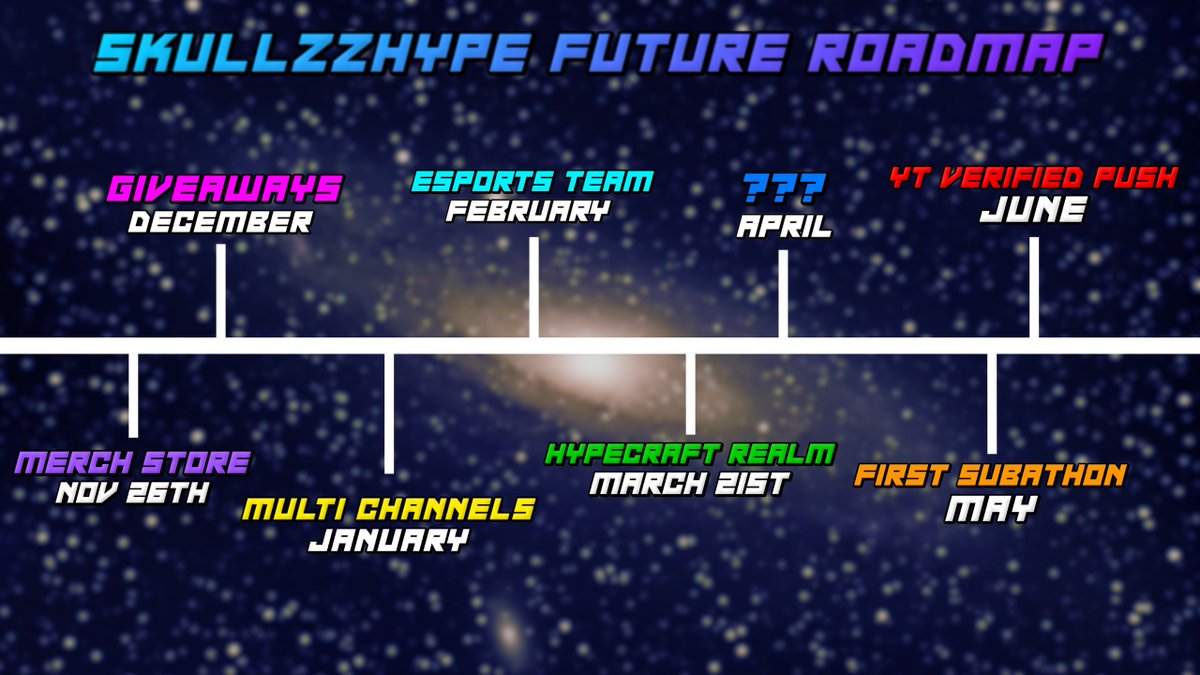 SKULLZZHYPE FUTURE ROADMAP

GIVEAWAYS
DECEMBER

ESPORTS TEAM
FEBRUARY

???
APRIL

YT VERIFIED PUSH
JUNE

MERCH STORE
NOV 26TH

MULTI CHANNELS
JANUARY

HYPECRAFT REALM
MARCH 21ST

FIRST SUBATHON
MAY